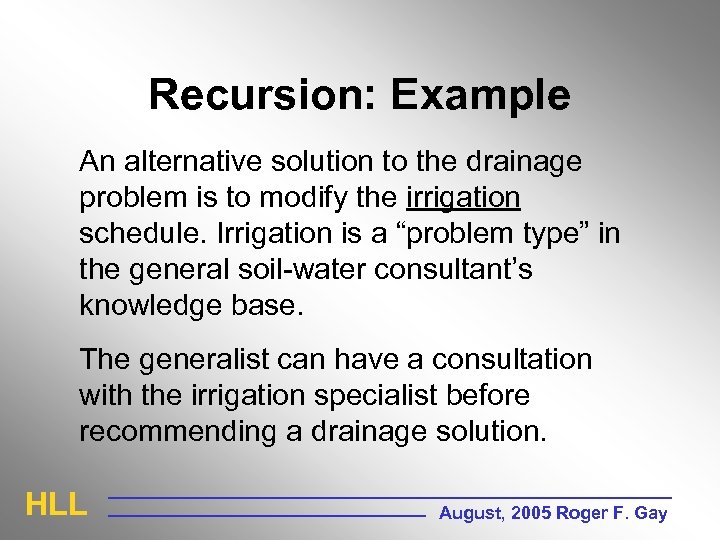 Recursion: Example

An alternative solution to the drainage problem is to modify the irrigation schedule. Irrigation is a “problem type” in the general soil-water consultant’s knowledge base.

The generalist can have a consultation with the irrigation specialist before recommending a drainage solution.

HLL

August, 2005 Roger F. Gay